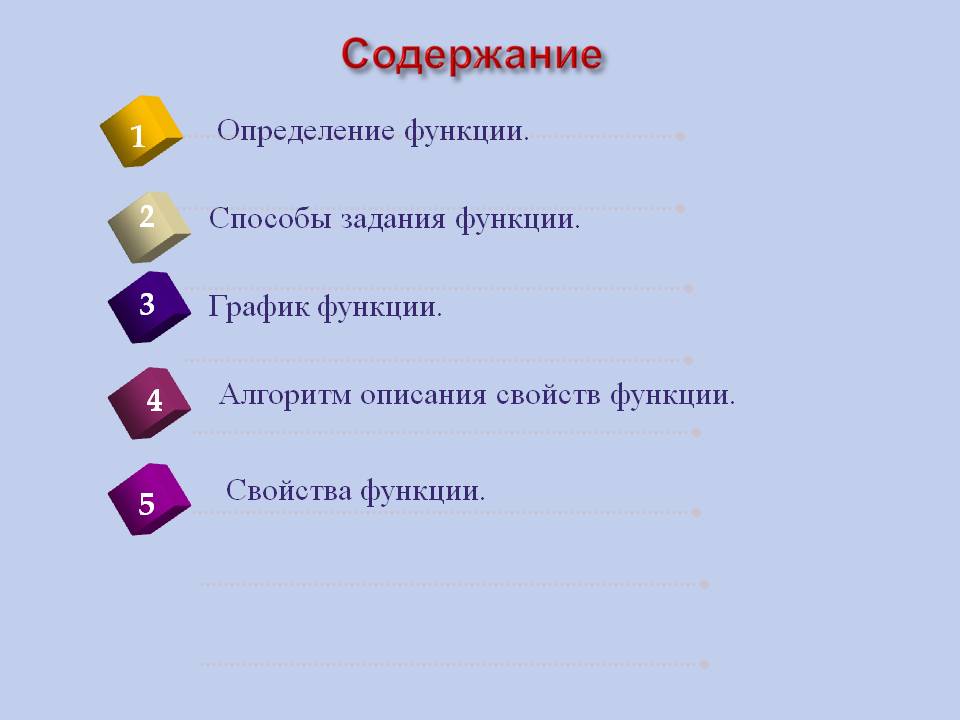 Содержание

1 Определение функции.

2 Способы задания функции.

3 График функции.

4 Алгоритм описания свойств функции.

5 Свойства функции.